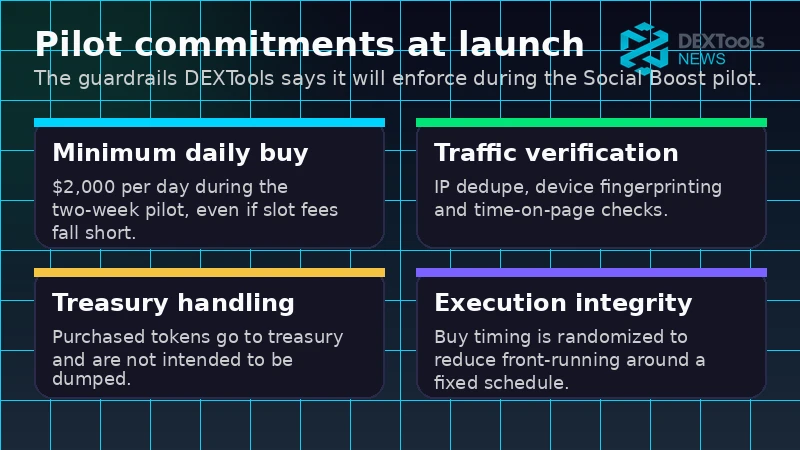 Pilot commitments at launch

DEXTools NEWS

The guardrails DEXTools says it will enforce during the Social Boost pilot.

Minimum daily buy

$2,000 per day during the two-week pilot, even if slot fees fall short.

Traffic verification

IP dedupe, device fingerprinting and time-on-page checks.

Treasury handling

Purchased tokens go to treasury and are not intended to be dumped.

Execution integrity

Buy timing is randomized to reduce front-running around a fixed schedule.